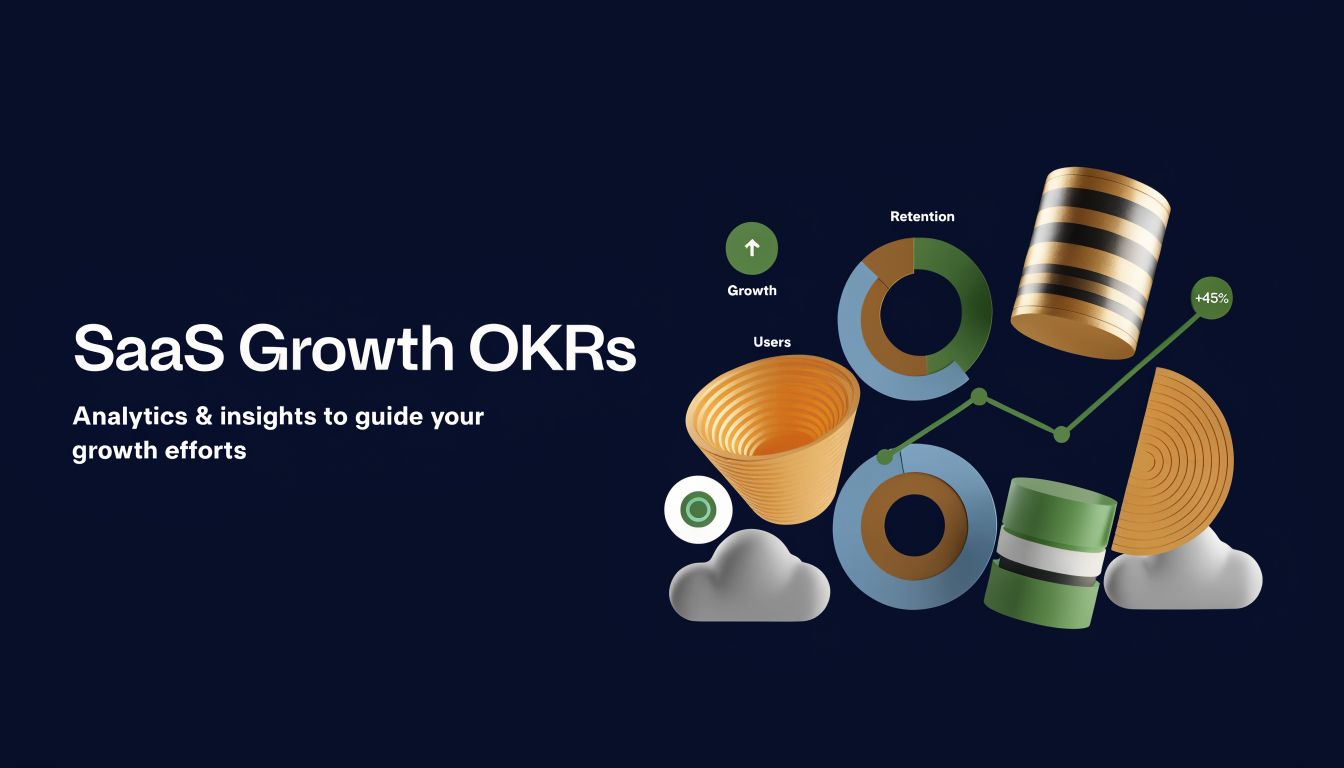 SaaS Growth OKRs

Analytics & insights to guide your growth efforts

Retention

Growth

Users

+45%